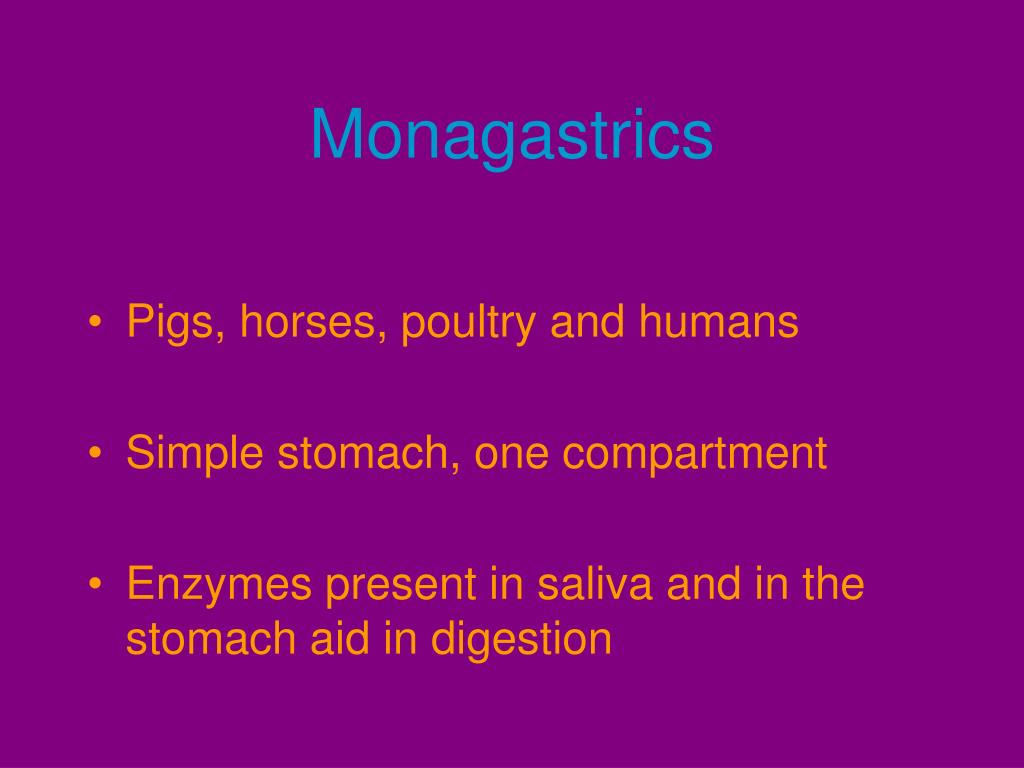 Monagastrics

• Pigs, horses, poultry and humans

• Simple stomach, one compartment

• Enzymes present in saliva and in the stomach aid in digestion